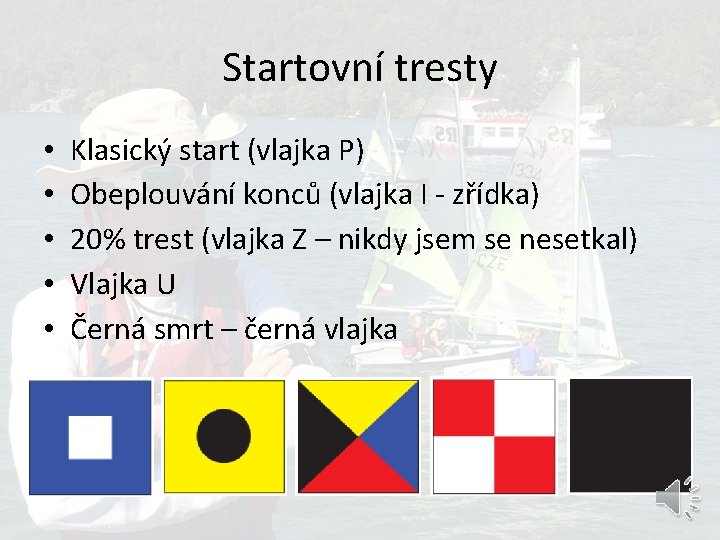 Startovní tresty

• Klasický start (vlajka P)
• Obeplouvání konců (vlajka I - zřídka)
• 20% trest (vlajka Z – nikdy jsem se nesetkal)
• Vlajka U
• Černá smrt – černá vlajka